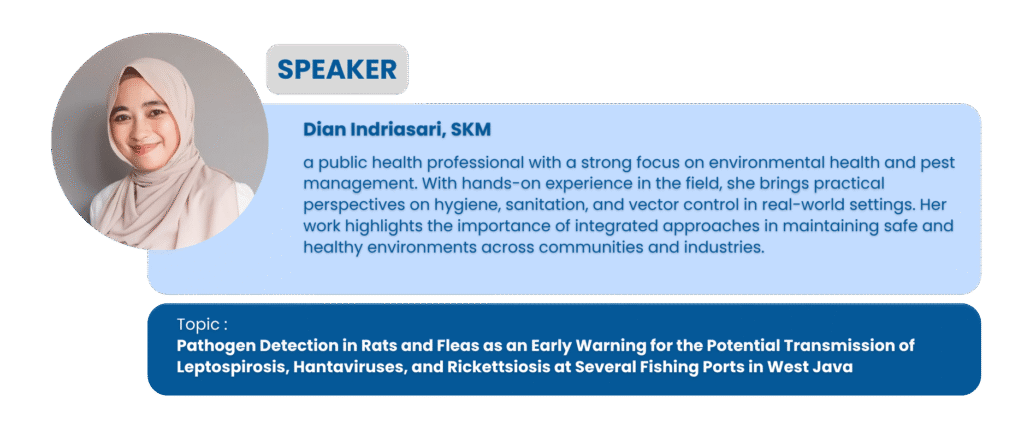 SPEAKER

Dian Indriasari, SKM

a public health professional with a strong focus on environmental health and pest management. With hands-on experience in the field, she brings practical perspectives on hygiene, sanitation, and vector control in real-world settings. Her work highlights the importance of integrated approaches in maintaining safe and healthy environments across communities and industries.

Topic :
Pathogen Detection in Rats and Fleas as an Early Warning for the Potential Transmission of Leptospirosis, Hantaviruses, and Rickettsiosis at Several Fishing Ports in West Java